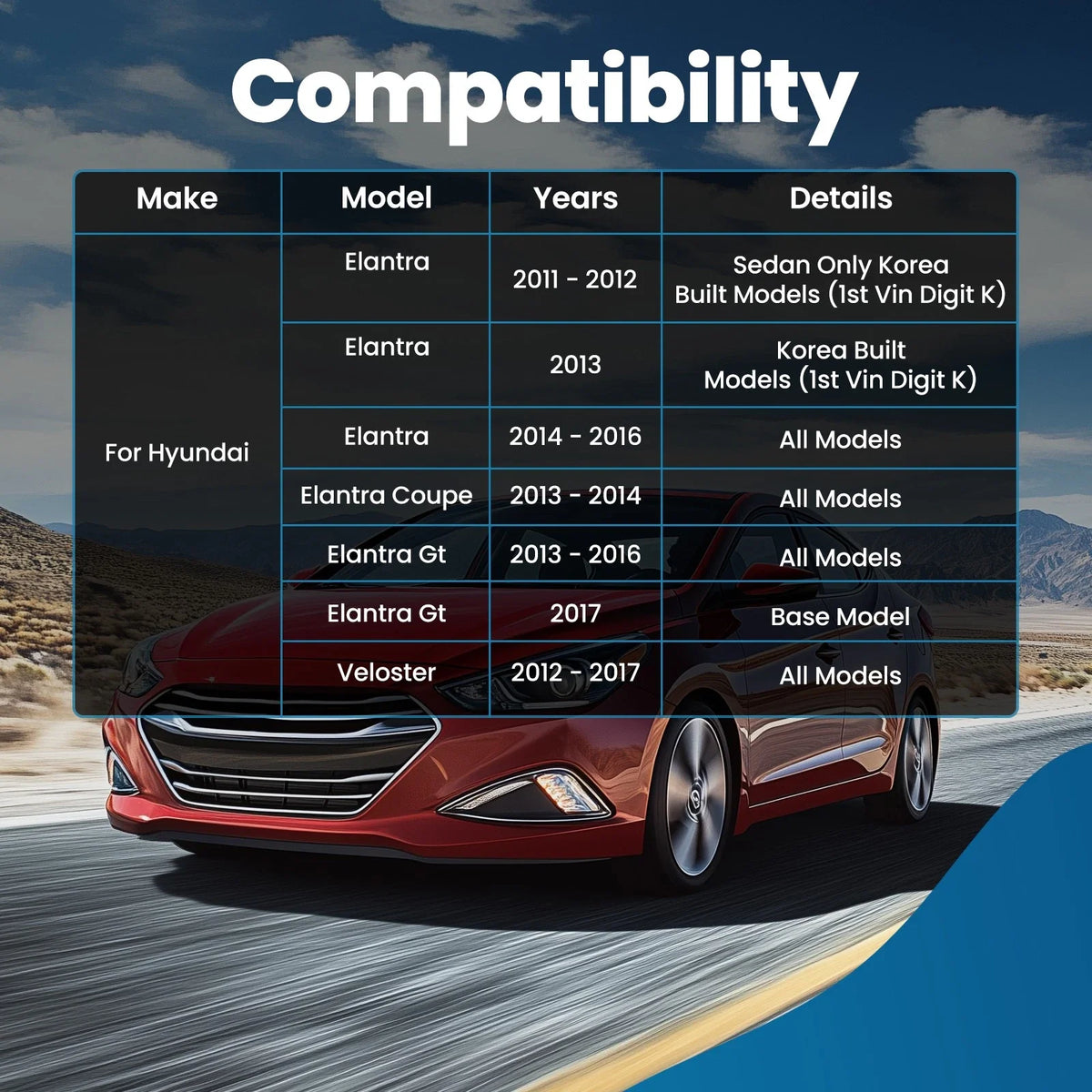 Compatibility

| Make | Model | Years | Details |
|---|---|---|---|
| For Hyundai | Elantra | 2011 - 2012 | Sedan Only Korea Built Models (1st Vin Digit K) |
| | Elantra | 2013 | Korea Built Models (1st Vin Digit K) |
| | Elantra | 2014 - 2016 | All Models |
| | Elantra Coupe | 2013 - 2014 | All Models |
| | Elantra Gt | 2013 - 2016 | All Models |
| | Elantra Gt | 2017 | Base Model |
| | Veloster | 2012 - 2017 | All Models |